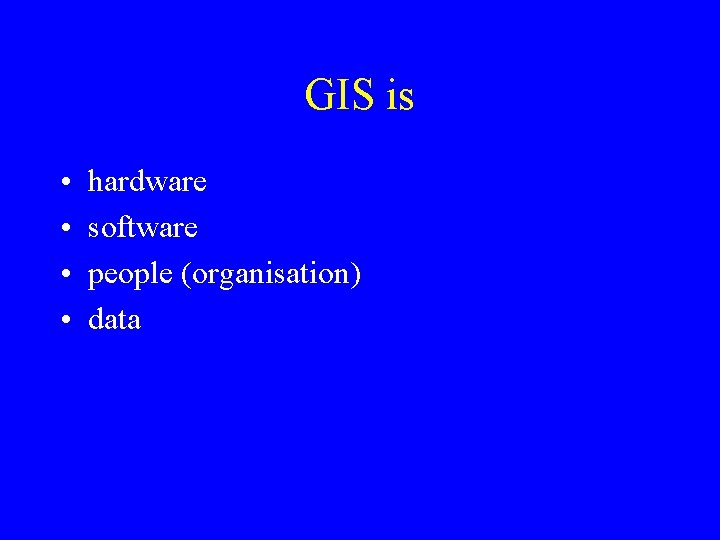 GIS is

• hardware
• software
• people (organisation)
• data